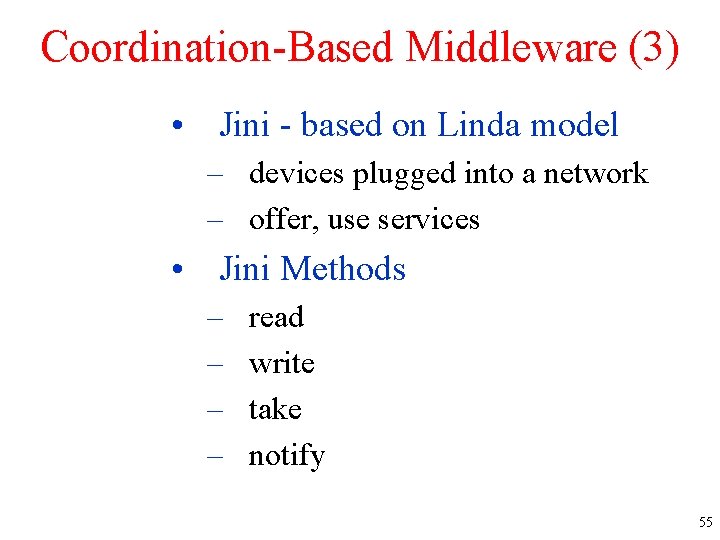 Coordination-Based Middleware (3)

• Jini - based on Linda model
– devices plugged into a network
– offer, use services
• Jini Methods
– read
– write
– take
– notify

55